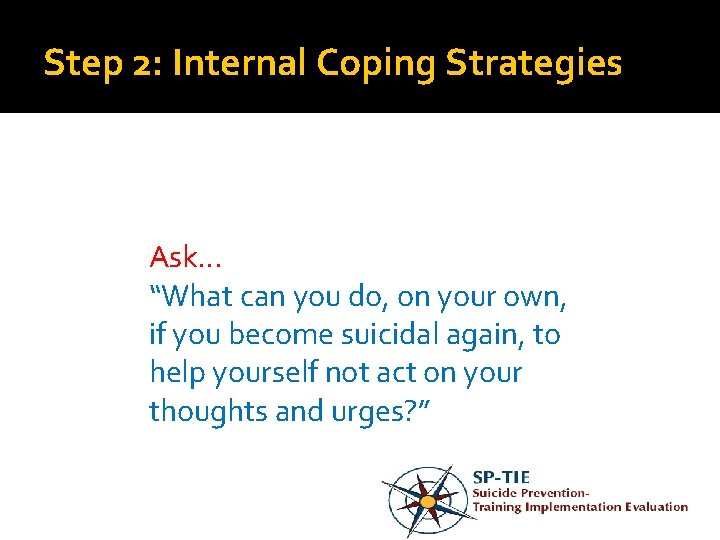 Step 2: Internal Coping Strategies

Ask…
“What can you do, on your own, if you become suicidal again, to help yourself not act on your thoughts and urges?”

SP-TIE
Suicide Prevention-
Training Implementation Evaluation